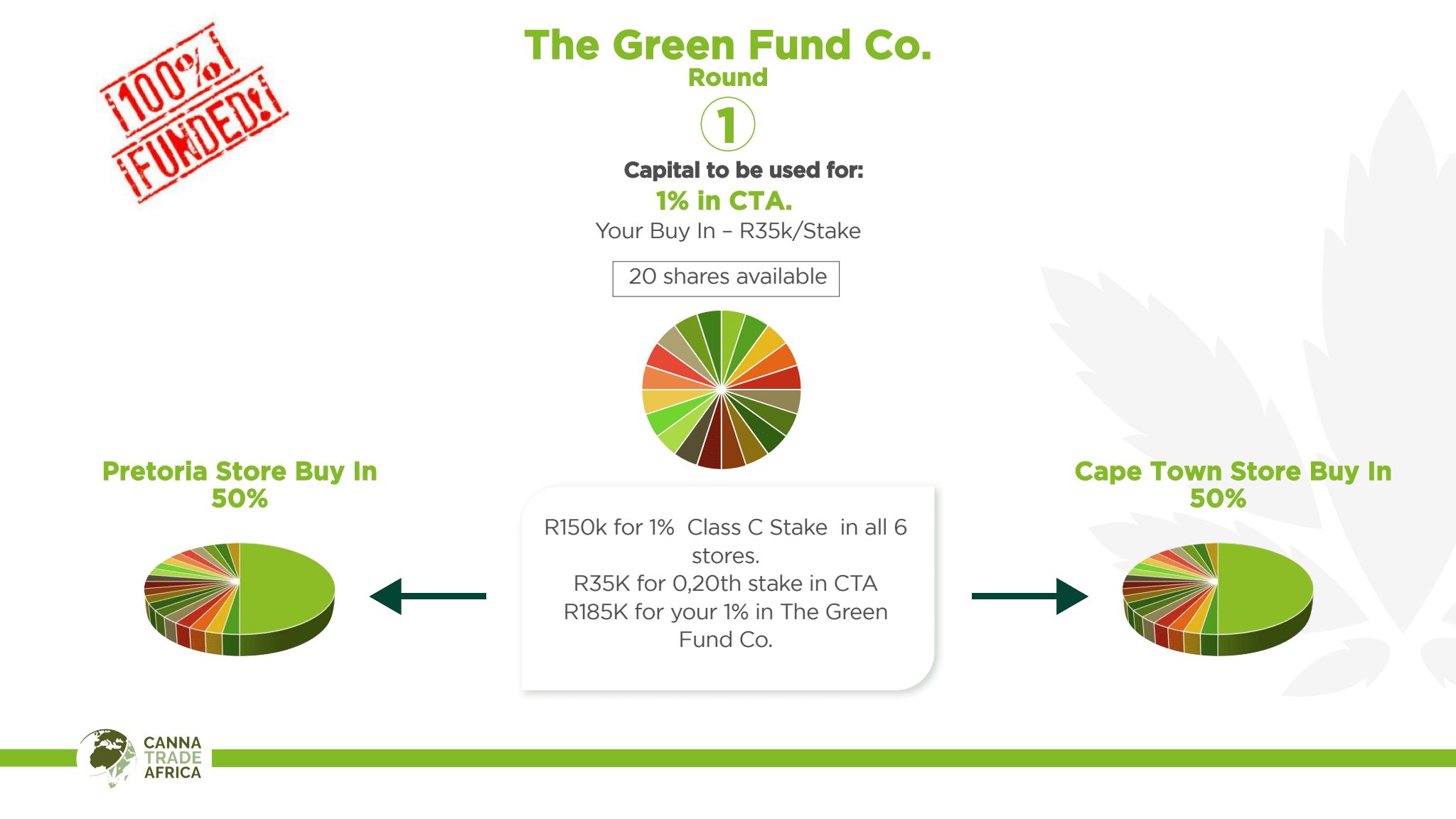 100%
FUNDED!

The Green Fund Co.
Round
1
Capital to be used for:
1% in CTA.
Your Buy In – R35k/Stake

20 shares available

Pretoria Store Buy In
50%

R150k for 1% Class C Stake in all 6 stores.
R35K for 0,20th stake in CTA
R185K for your 1% in The Green Fund Co.

Cape Town Store Buy In
50%

CANNA
TRADE
AFRICA